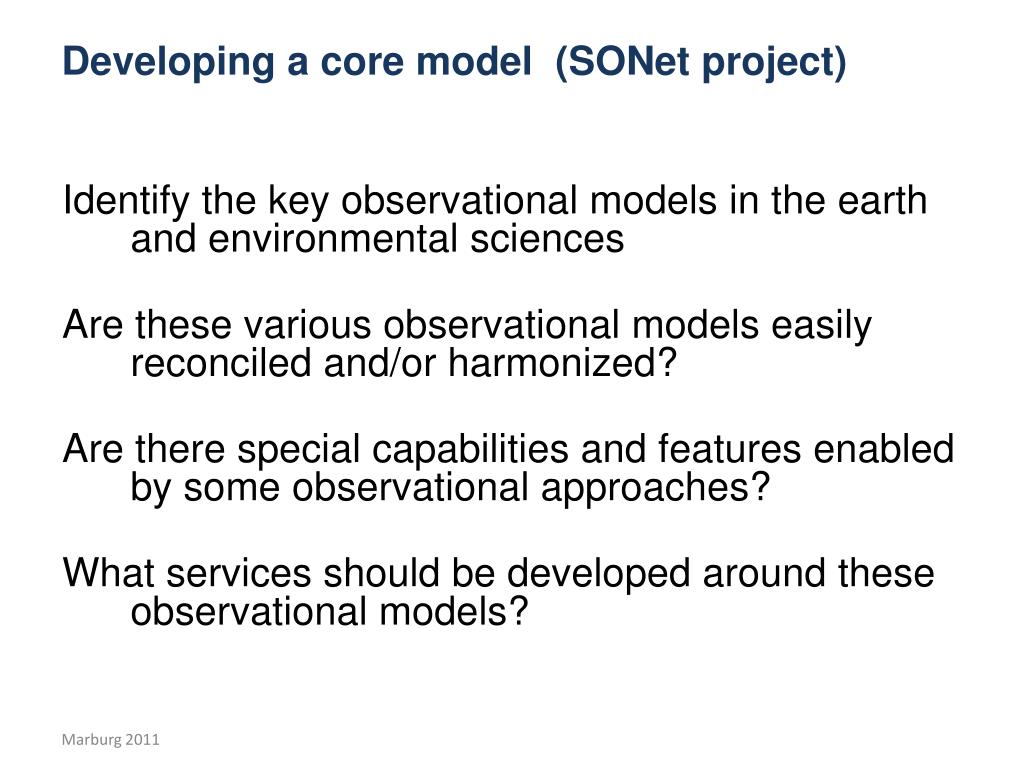 Developing a core model  (SONet project)

Identify the key observational models in the earth and environmental sciences

Are these various observational models easily reconciled and/or harmonized?

Are there special capabilities and features enabled by some observational approaches?

What services should be developed around these observational models?

Marburg 2011